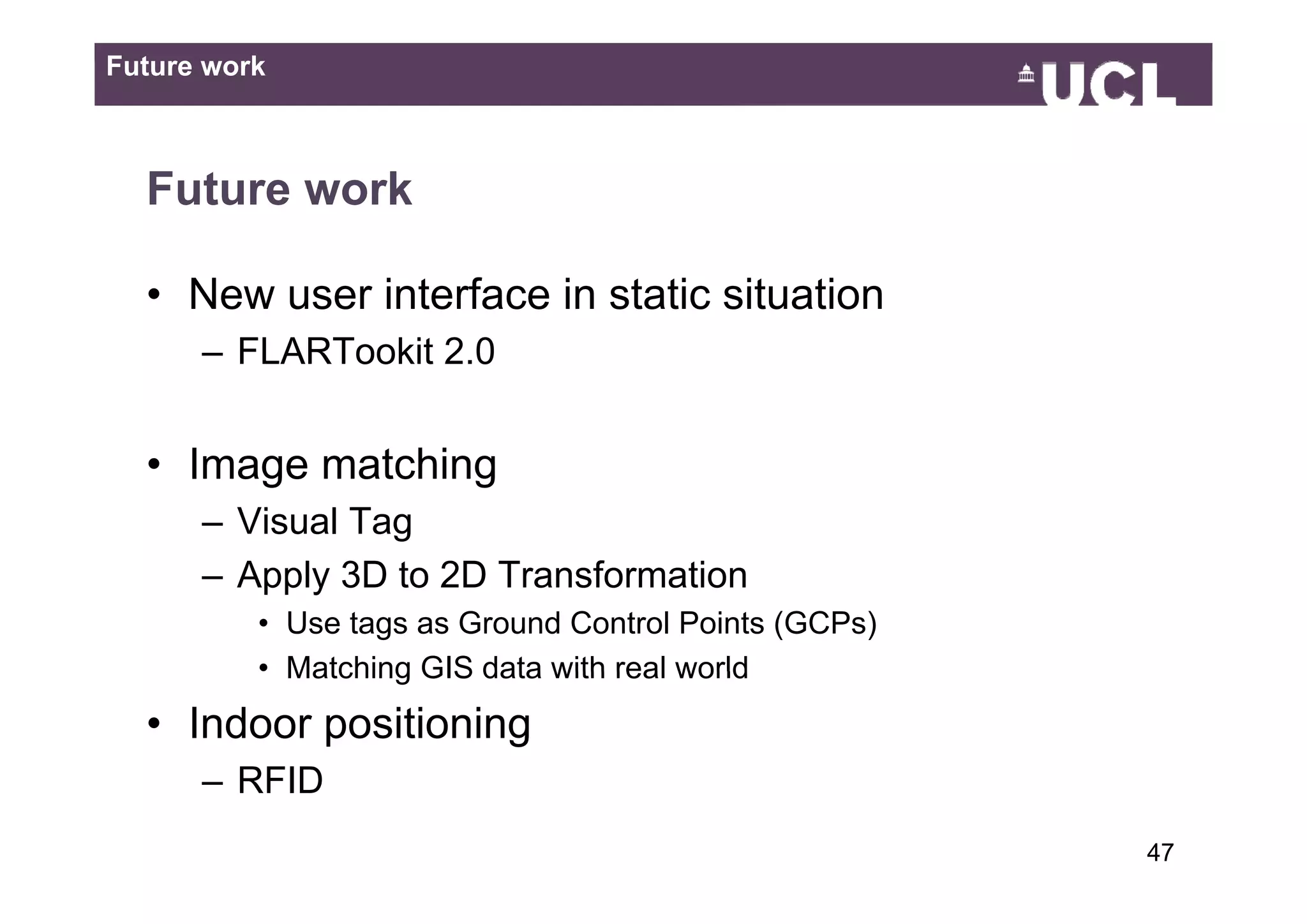 Future work

UCL

Future work

• New user interface in static situation
– FLARTookit 2.0

• Image matching
– Visual Tag
– Apply 3D to 2D Transformation
• Use tags as Ground Control Points (GCPs)
• Matching GIS data with real world

• Indoor positioning
– RFID

47